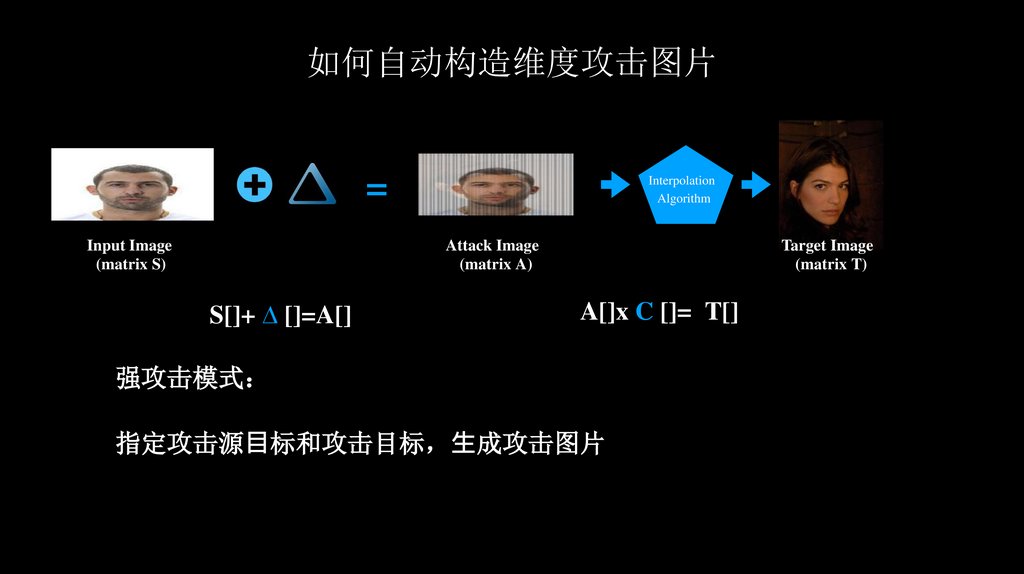 如何自动构造维度攻击图片

=

Interpolation Algorithm

Input Image
(matrix S)

Attack Image
(matrix A)

Target Image
(matrix T)

S[]+ Δ []=A[]

A[]x C []= T[]

强攻击模式：

指定攻击源目标和攻击目标，生成攻击图片